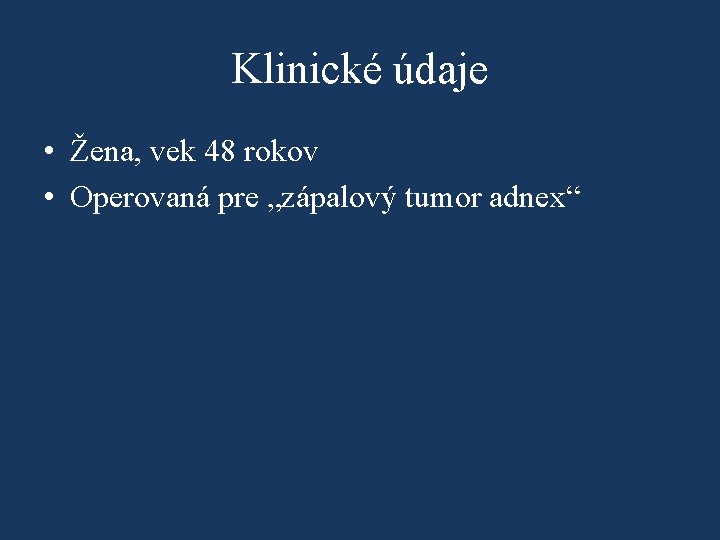 Klinické údaje

• Žena, vek 48 rokov
• Operovaná pre „zápalový tumor adnex“